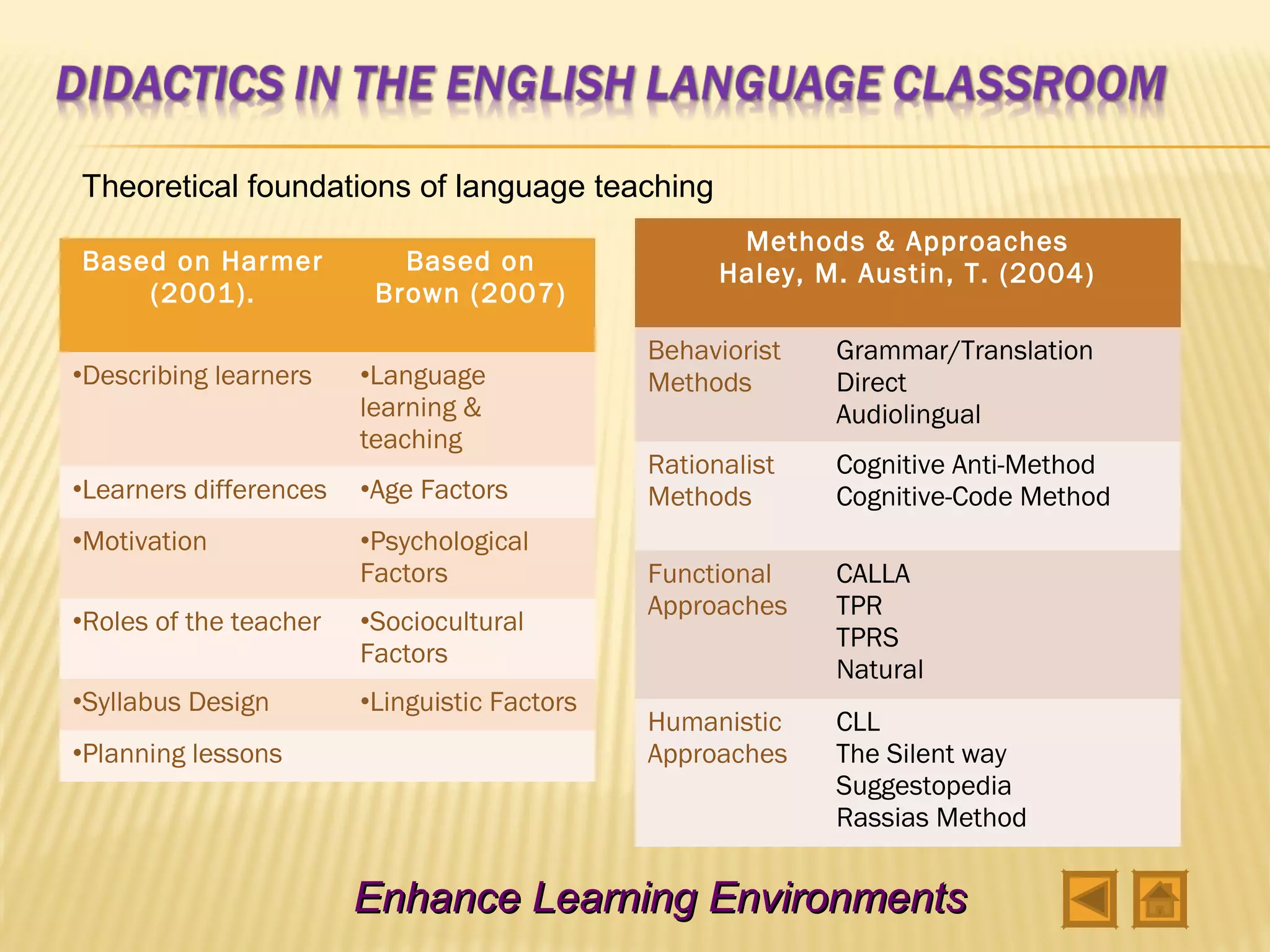 DIDACTICS IN THE ENGLISH LANGUAGE CLASSROOM

Theoretical foundations of language teaching

| Based on Harmer (2001). | Based on Brown (2007) |
|---|---|
| •Describing learners | •Language learning & teaching |
| •Learners differences | •Age Factors |
| •Motivation | •Psychological Factors |
| •Roles of the teacher | •Sociocultural Factors |
| •Syllabus Design | •Linguistic Factors |
| •Planning lessons | |

| Methods & Approaches Haley, M. Austin, T. (2004) | |
|---|---|
| Behaviorist Methods | Grammar/Translation Direct Audiolingual |
| Rationalist Methods | Cognitive Anti-Method Cognitive-Code Method |
| Functional Approaches | CALLA TPR TPRS Natural |
| Humanistic Approaches | CLL The Silent way Suggestopedia Rassias Method |

Enhance Learning Environments